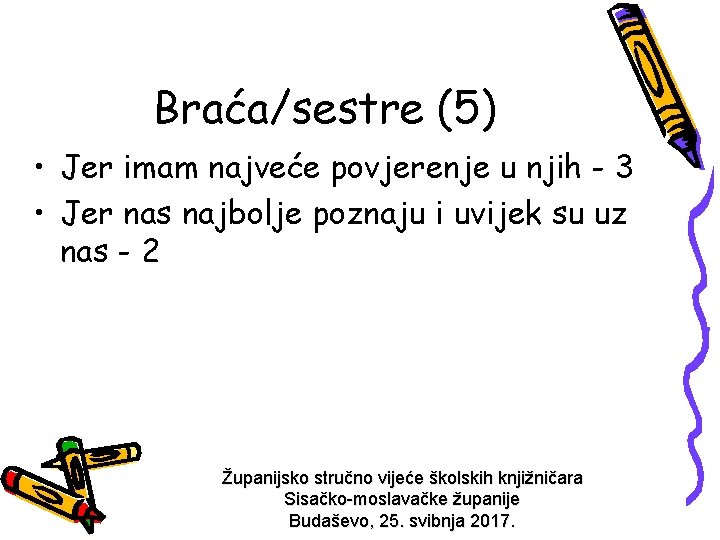 Braća/sestre (5)

• Jer imam najveće povjerenje u njih - 3
• Jer nas najbolje poznaju i uvijek su uz nas - 2

Županijsko stručno vijeće školskih knjižničara
Sisačko-moslavačke županije
Budaševo, 25. svibnja 2017.